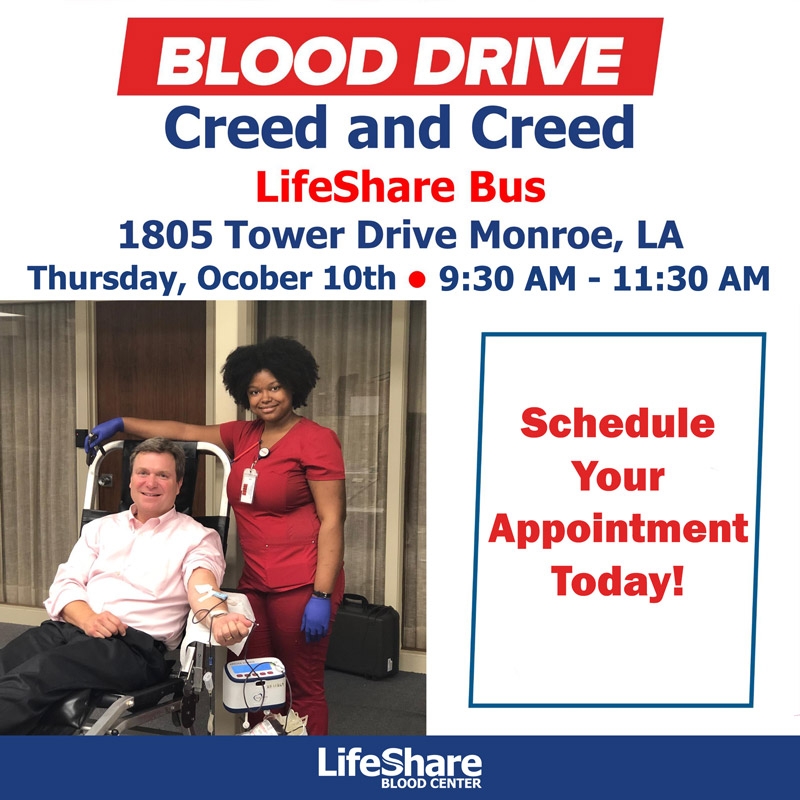 BLOOD DRIVE
Creed and Creed
LifeShare Bus
1805 Tower Drive Monroe, LA
Thursday, Ocober 10th • 9:30 AM - 11:30 AM

Schedule Your Appointment Today!

LifeShare
BLOOD CENTER